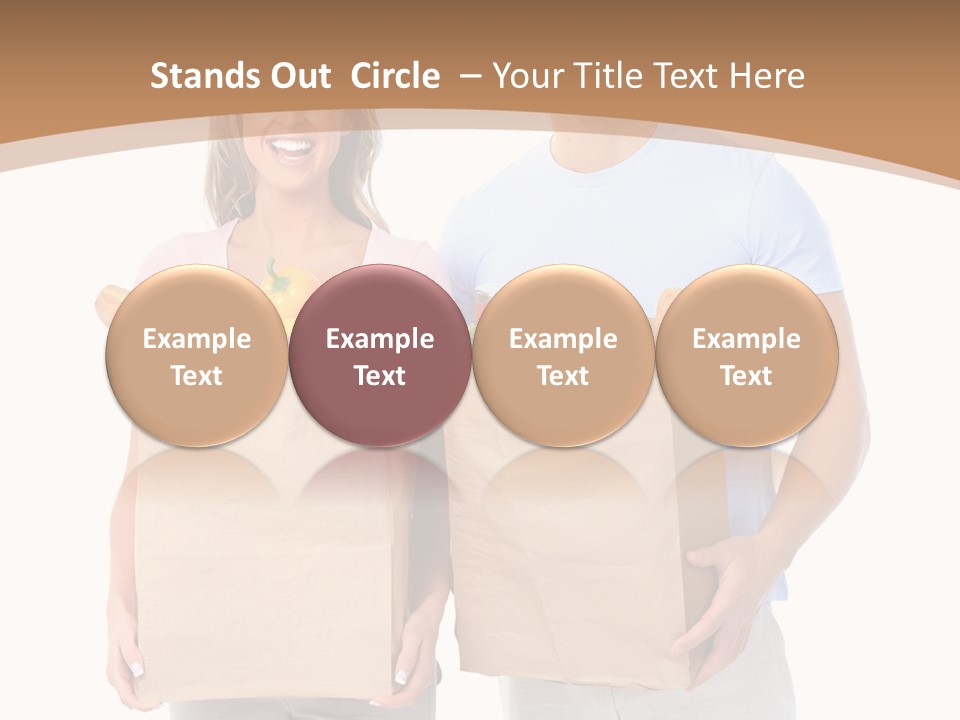 Stands Out Circle – Your Title Text Here

Example Text

Example Text

Example Text

Example Text